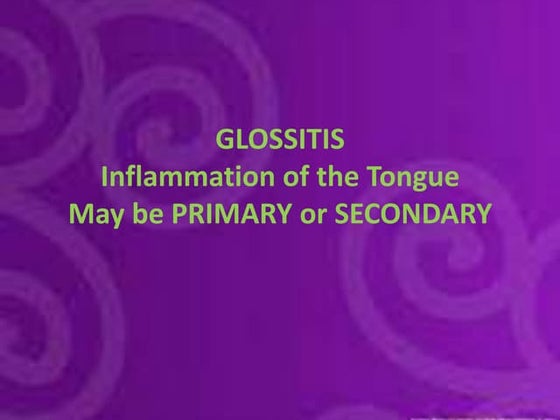 GLOSSITIS
Inflammation of the Tongue
May be PRIMARY or SECONDARY